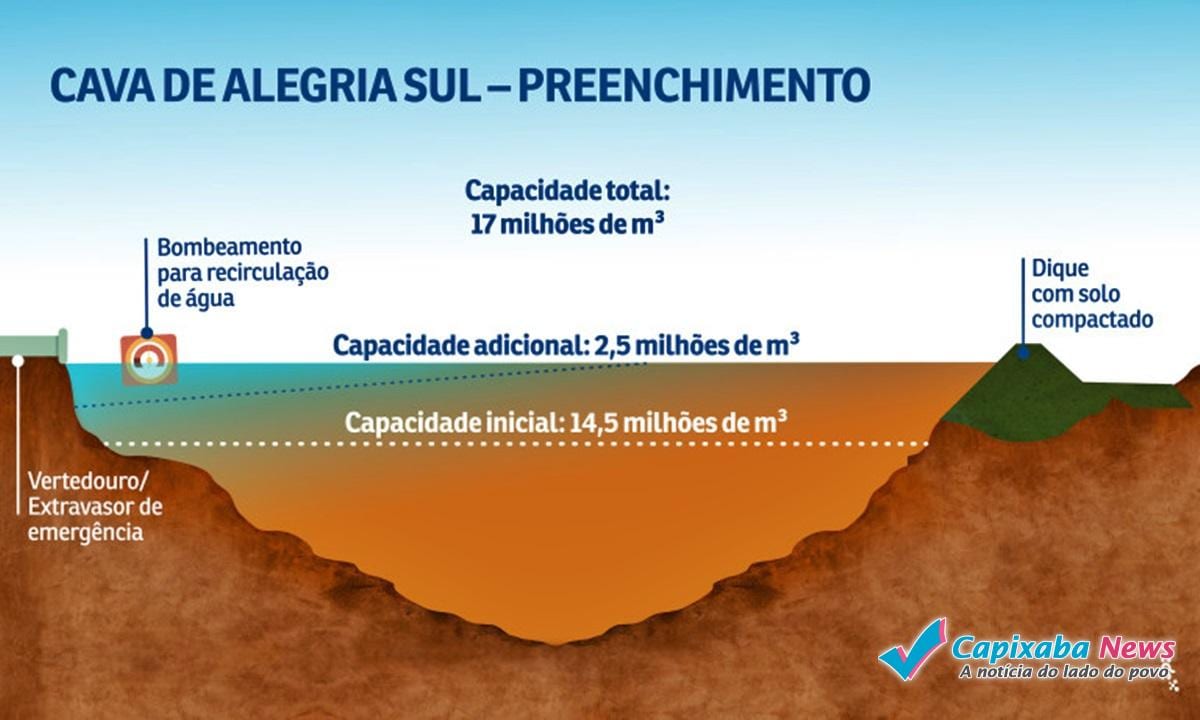 CAVA DE ALEGRIA SUL – PREENCHIMENTO

Capacidade total:
17 milhões de $m^3$

Bombeamento para recirculação de água

Dique com solo compactado

Capacidade adicional: 2,5 milhões de $m^3$

Capacidade inicial: 14,5 milhões de $m^3$

Vertedouro/ Extravasor de emergência

Capixaba News
A notícia do lado do povo